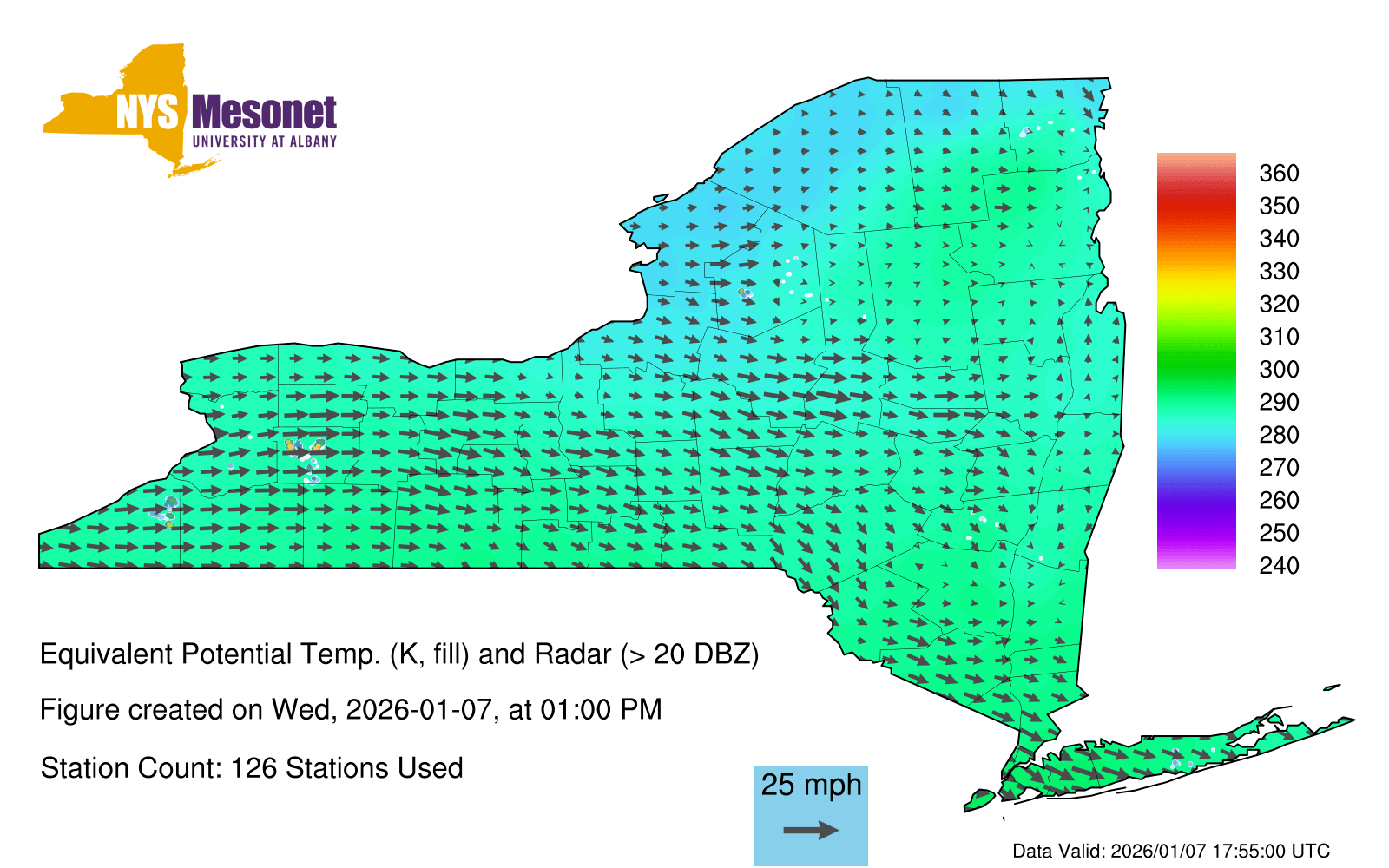 NYS Mesonet
UNIVERSITY AT ALBANY

360
350
340
330
320
310
300
290
280
270
260
250
240

Equivalent Potential Temp. (K, fill) and Radar (> 20 DBZ)

Figure created on Wed, 2026-01-07, at 01:00 PM

Station Count: 126 Stations Used

25 mph

Data Valid: 2026/01/07 17:55:00 UTC